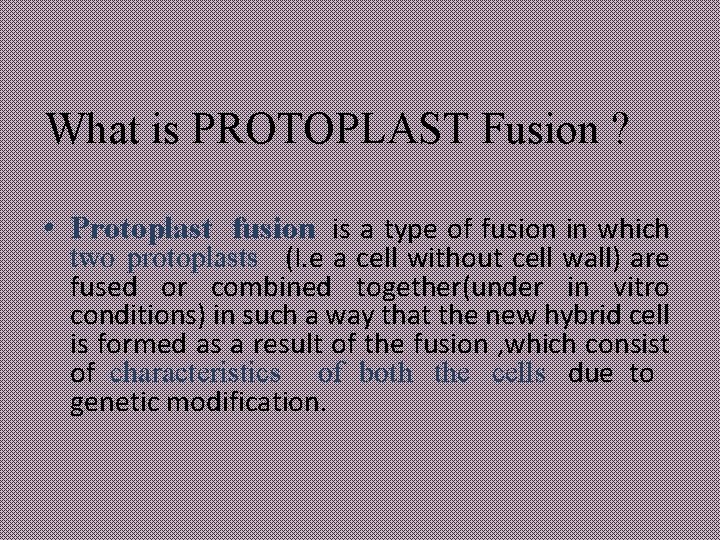 What is PROTOPLAST Fusion ?

• Protoplast fusion is a type of fusion in which two protoplasts (I.e a cell without cell wall) are fused or combined together(under in vitro conditions) in such a way that the new hybrid cell is formed as a result of the fusion ,which consist of characteristics of both the cells due to genetic modification.